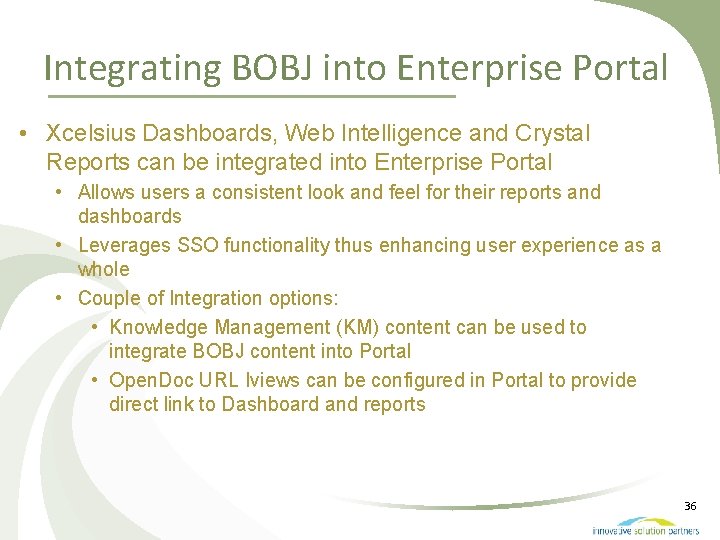 Integrating BOBJ into Enterprise Portal

• Xcelsius Dashboards, Web Intelligence and Crystal Reports can be integrated into Enterprise Portal
  • Allows users a consistent look and feel for their reports and dashboards
  • Leverages SSO functionality thus enhancing user experience as a whole
  • Couple of Integration options:
    • Knowledge Management (KM) content can be used to integrate BOBJ content into Portal
    • OpenDoc URL Iviews can be configured in Portal to provide direct link to Dashboard and reports

36

innovative solution partners